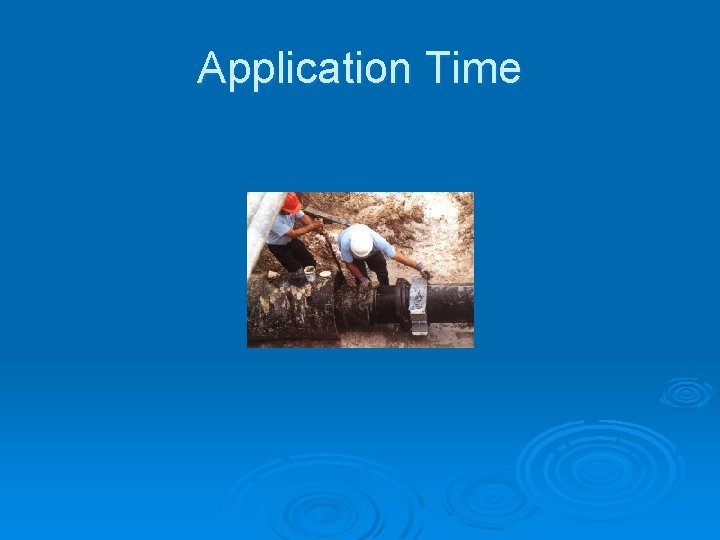 Application Time